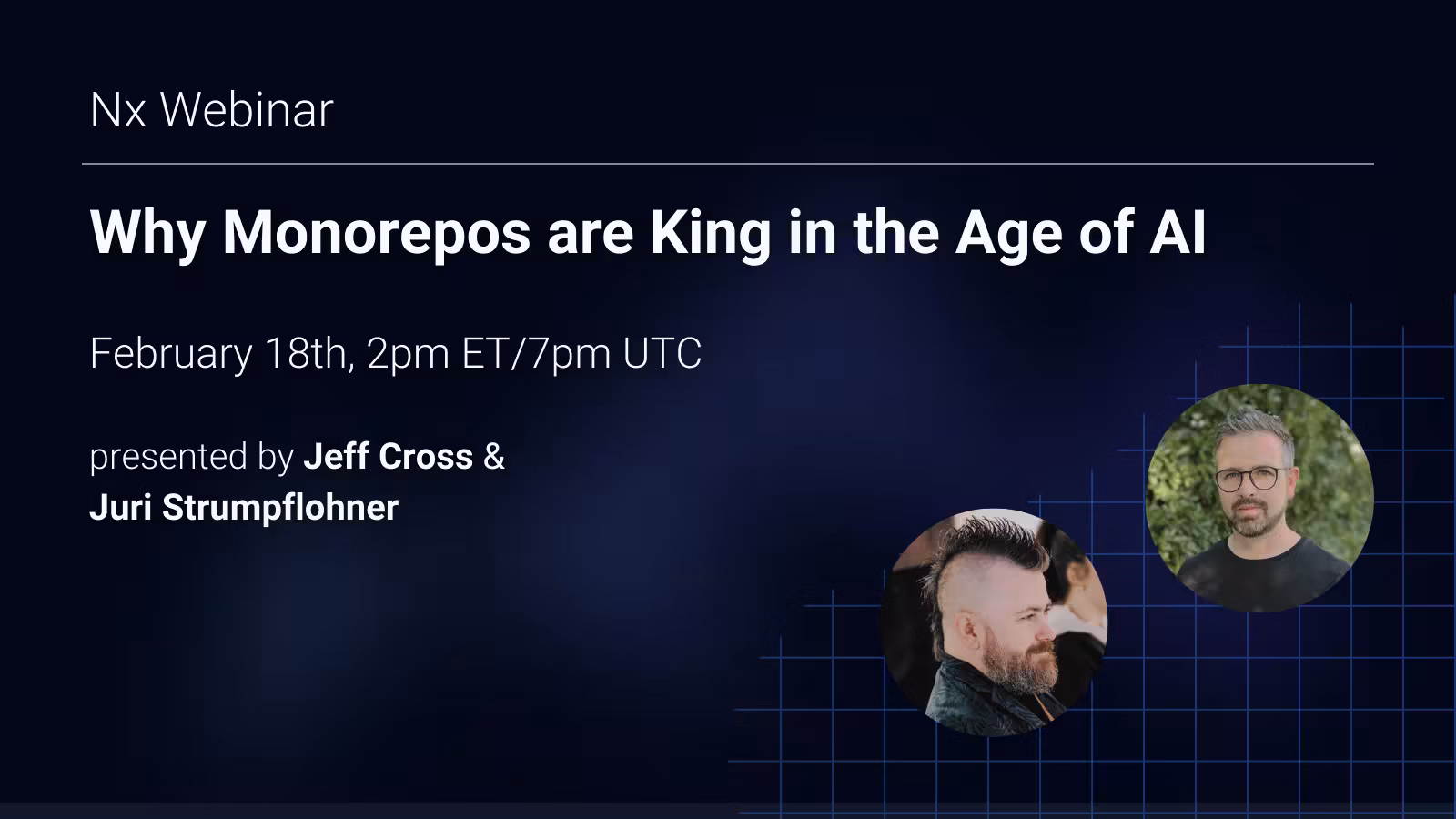 Nx Webinar

Why Monorepos are King in the Age of AI

February 18th, 2pm ET/7pm UTC

presented by Jeff Cross & Juri Strumpflohner